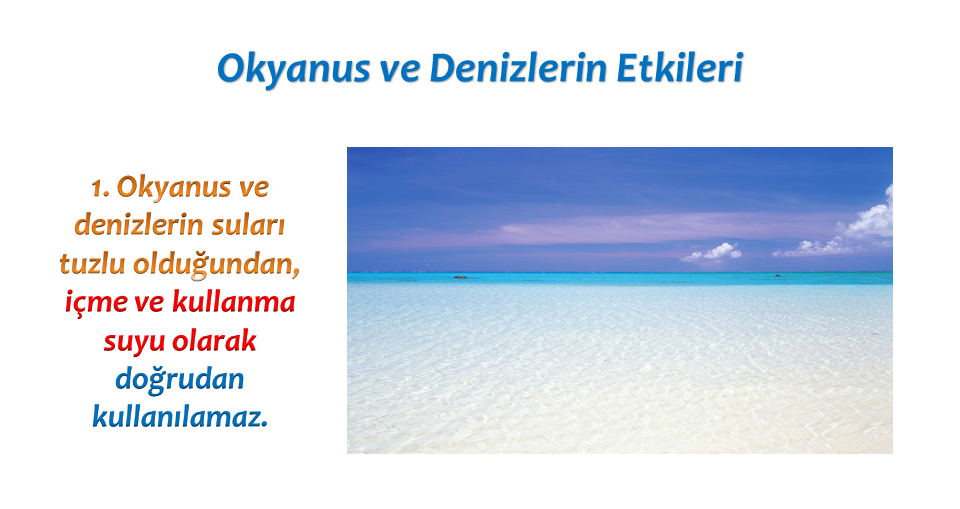 Okyanus ve Denizlerin Etkileri

1. Okyanus ve denizlerin suları tuzlu olduğundan, içme ve kullanma suyu olarak doğrudan kullanılamaz.